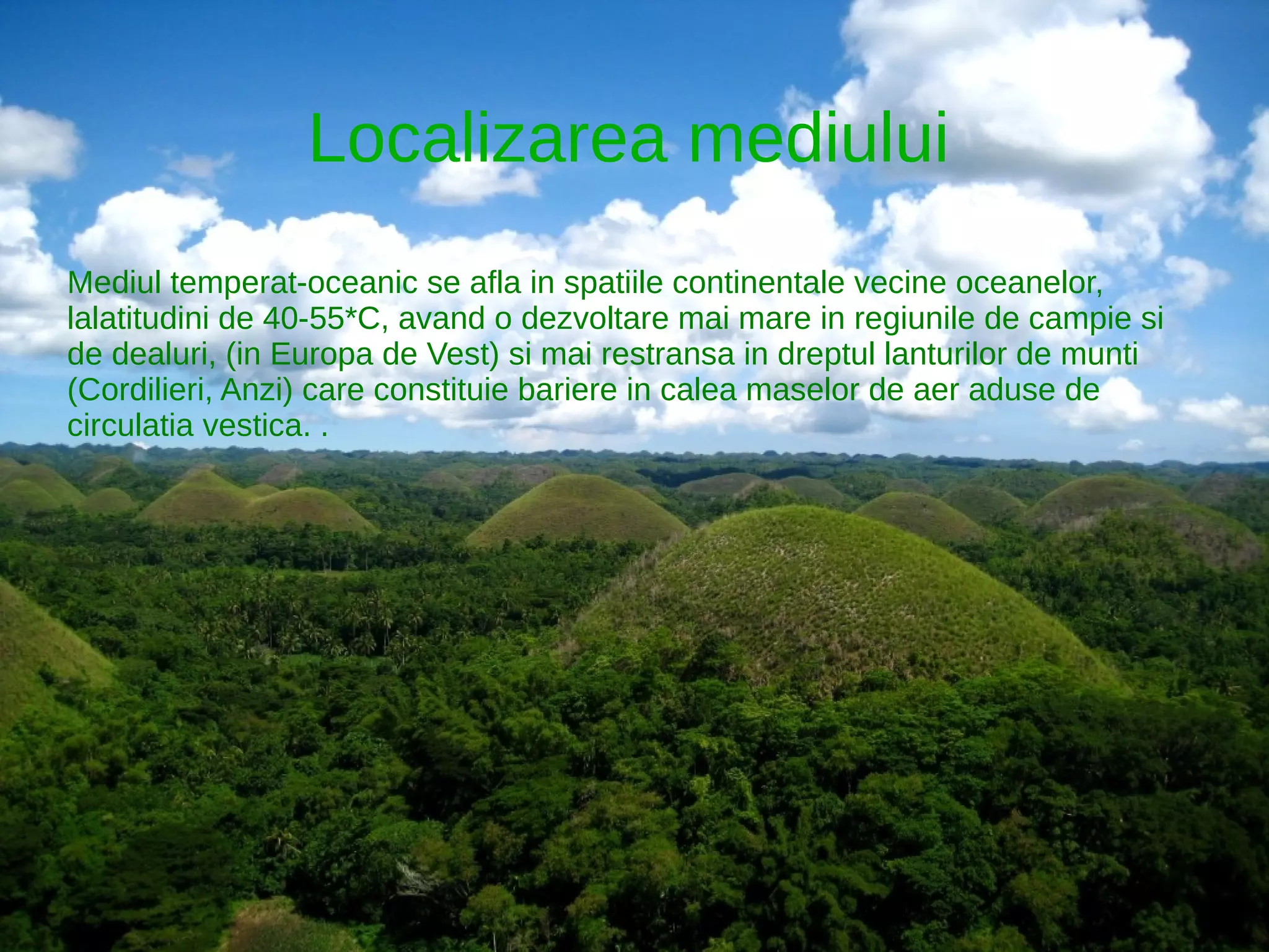 Localizarea mediului

Mediul temperat-oceanic se afla in spatiile continentale vecine oceanelor, lalatitudini de 40-55*C, avand o dezvoltare mai mare in regiunile de campie si de dealuri, (in Europa de Vest) si mai restransa in dreptul lanturilor de munti (Cordilieri, Anzi) care constituie bariere in calea maselor de aer aduse de circulatia vestica. .